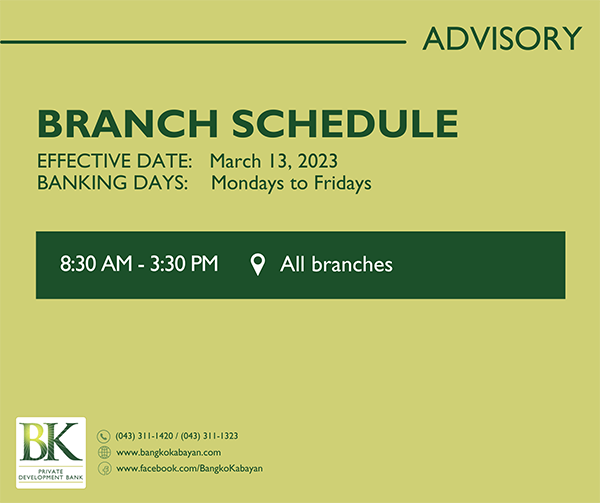 ADVISORY

BRANCH SCHEDULE

EFFECTIVE DATE: March 13, 2023
BANKING DAYS: Mondays to Fridays

8:30 AM - 3:30 PM All branches

BK
PRIVATE DEVELOPMENT BANK

(043) 311-1420 / (043) 311-1323
www.bangkokabayan.com
www.facebook.com/BangkoKabayan